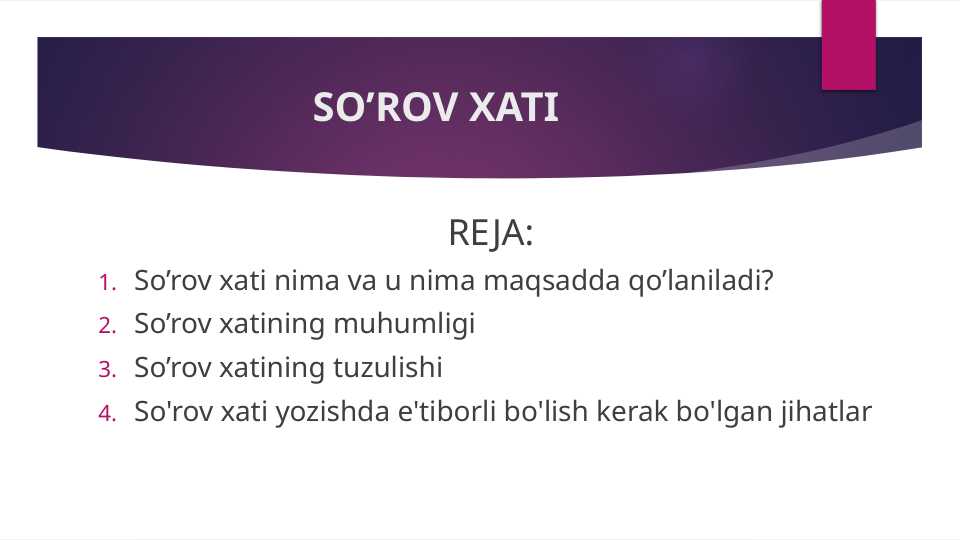 SO’ROV XATI

REJA:

1. So’rov xati nima va u nima maqsadda qo’laniladi?
2. So’rov xatining muhumligi
3. So’rov xatining tuzulishi
4. So'rov xati yozishda e'tiborli bo'lish kerak bo'lgan jihatlar